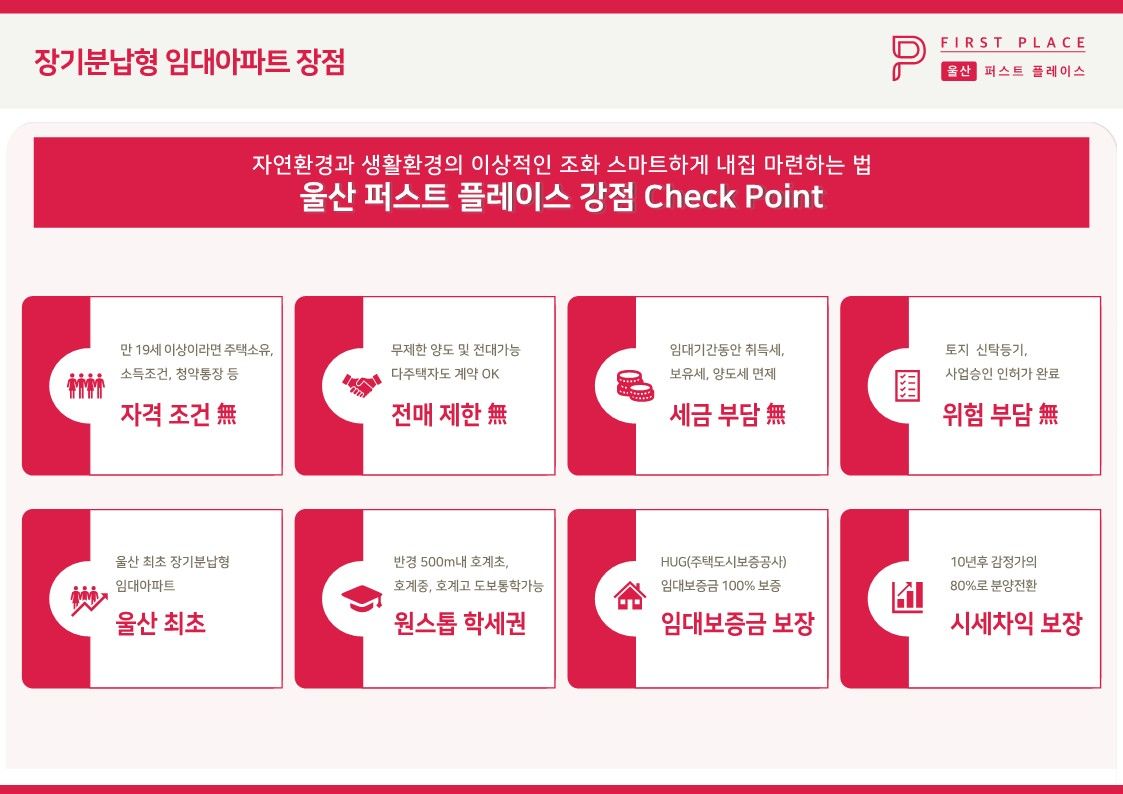 장기분납형 임대아파트 장점

FIRST PLACE
울산 퍼스트 플레이스

자연환경과 생활환경의 이상적인 조화 스마트하게 내집 마련하는 법
울산 퍼스트 플레이스 강점 Check Point

만 19세 이상이라면 주택소유, 소득조건, 청약통장 등
자격 조건 無

무제한 양도 및 전대가능 다주택자도 계약 OK
전매 제한 無

임대기간동안 취득세, 보유세, 양도세 면제
세금 부담 無

토지 신탁등기, 사업승인 인허가 완료
위험 부담 無

울산 최초 장기분납형 임대아파트
울산 최초

반경 500m내 호계초, 호계중, 호계고 도보통학가능
원스톱 학세권

HUG(주택도시보증공사) 임대보증금 100% 보증
임대보증금 보장

10년후 감정가의 80%로 분양전환
시세차익 보장